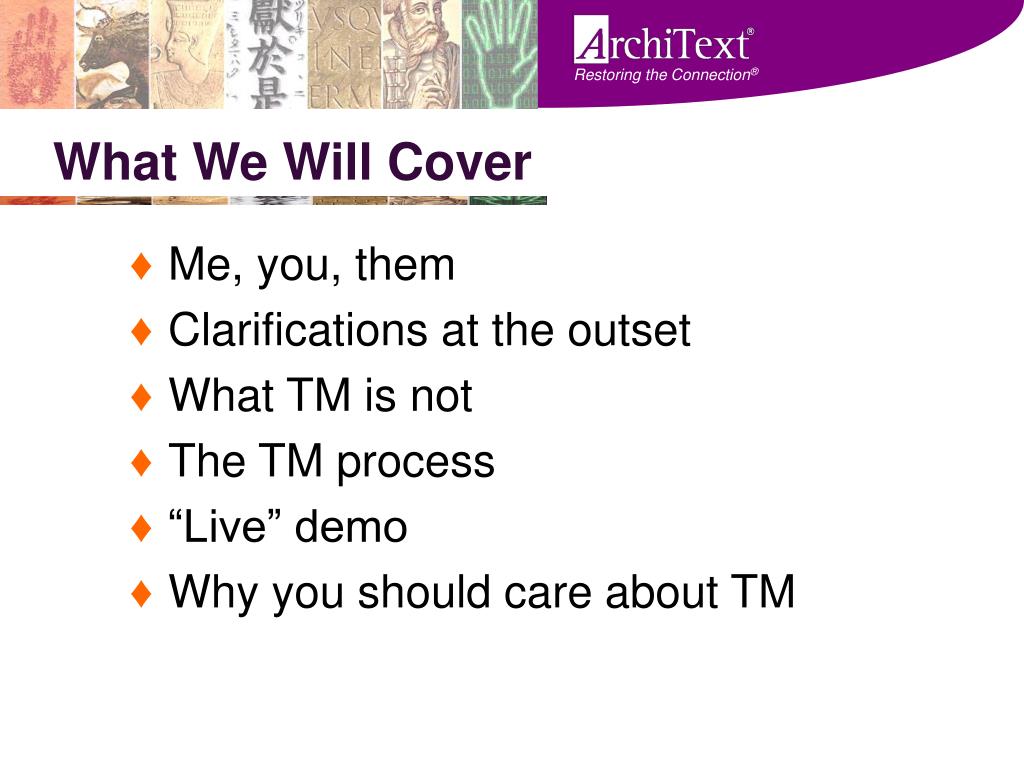 ArchiText®
Restoring the Connection®

What We Will Cover

♦ Me, you, them
♦ Clarifications at the outset
♦ What TM is not
♦ The TM process
♦ “Live” demo
♦ Why you should care about TM